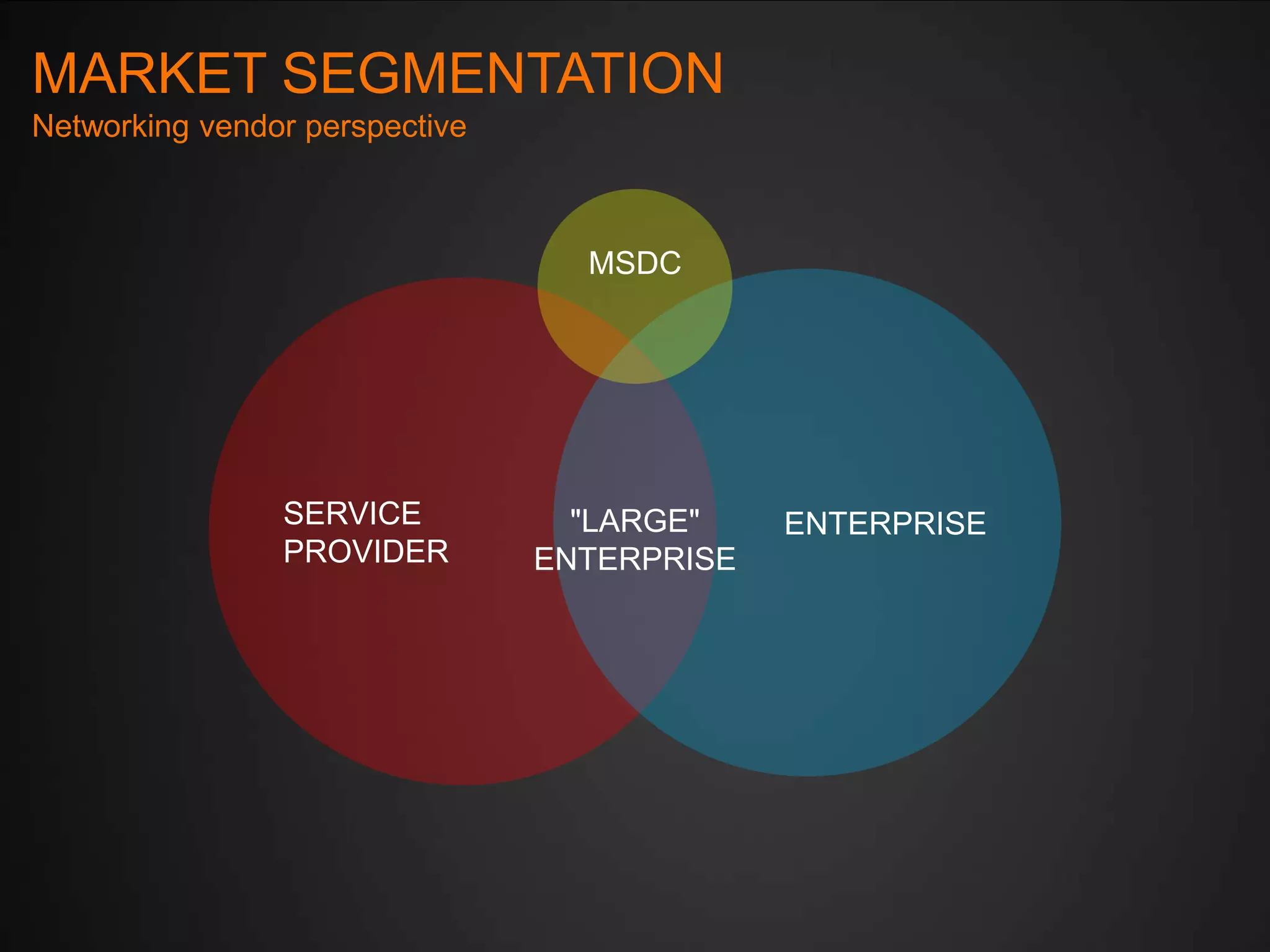 MARKET SEGMENTATION
Networking vendor perspective

MSDC

SERVICE PROVIDER

"LARGE" ENTERPRISE

ENTERPRISE